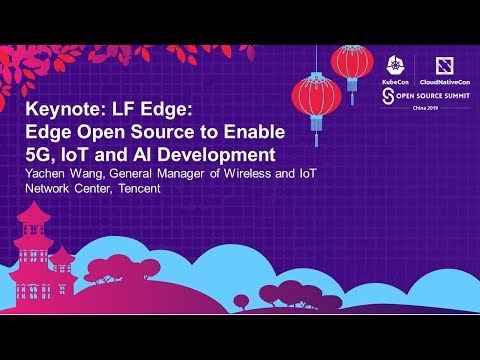 KubeCon CloudNativeCon
OPEN SOURCE SUMMIT
China 2019

Keynote: LF Edge: Edge Open Source to Enable 5G, IoT and AI Development
Yachen Wang, General Manager of Wireless and IoT Network Center, Tencent